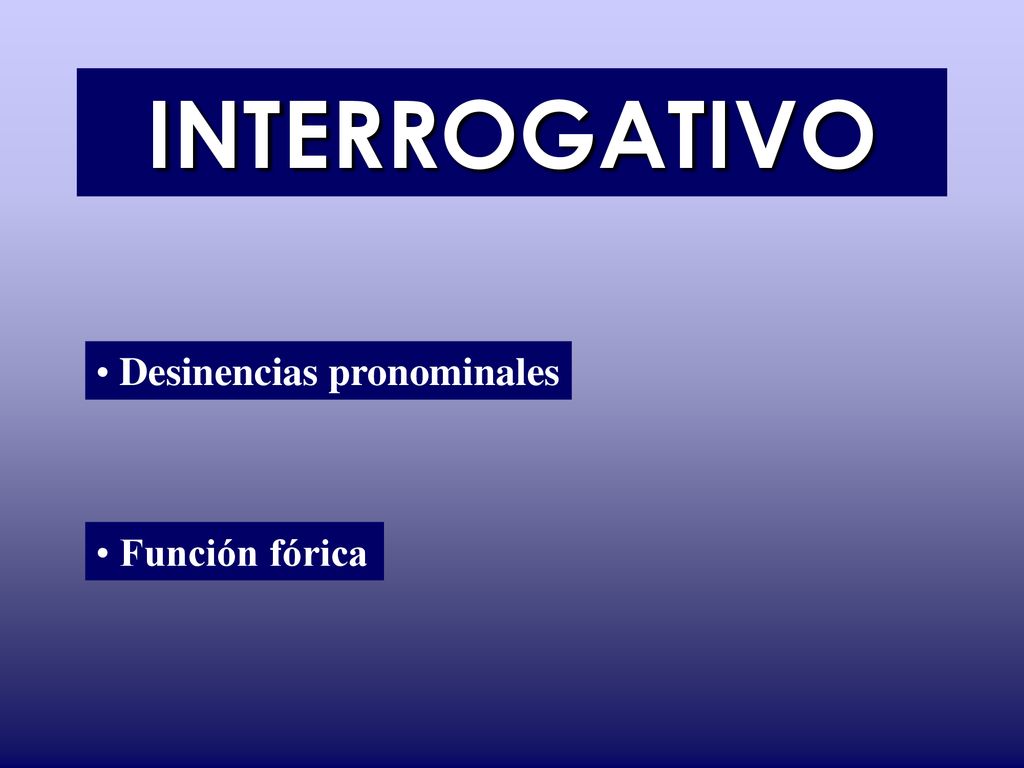 INTERROGATIVO

• Desinencias pronominales

• Función fórica